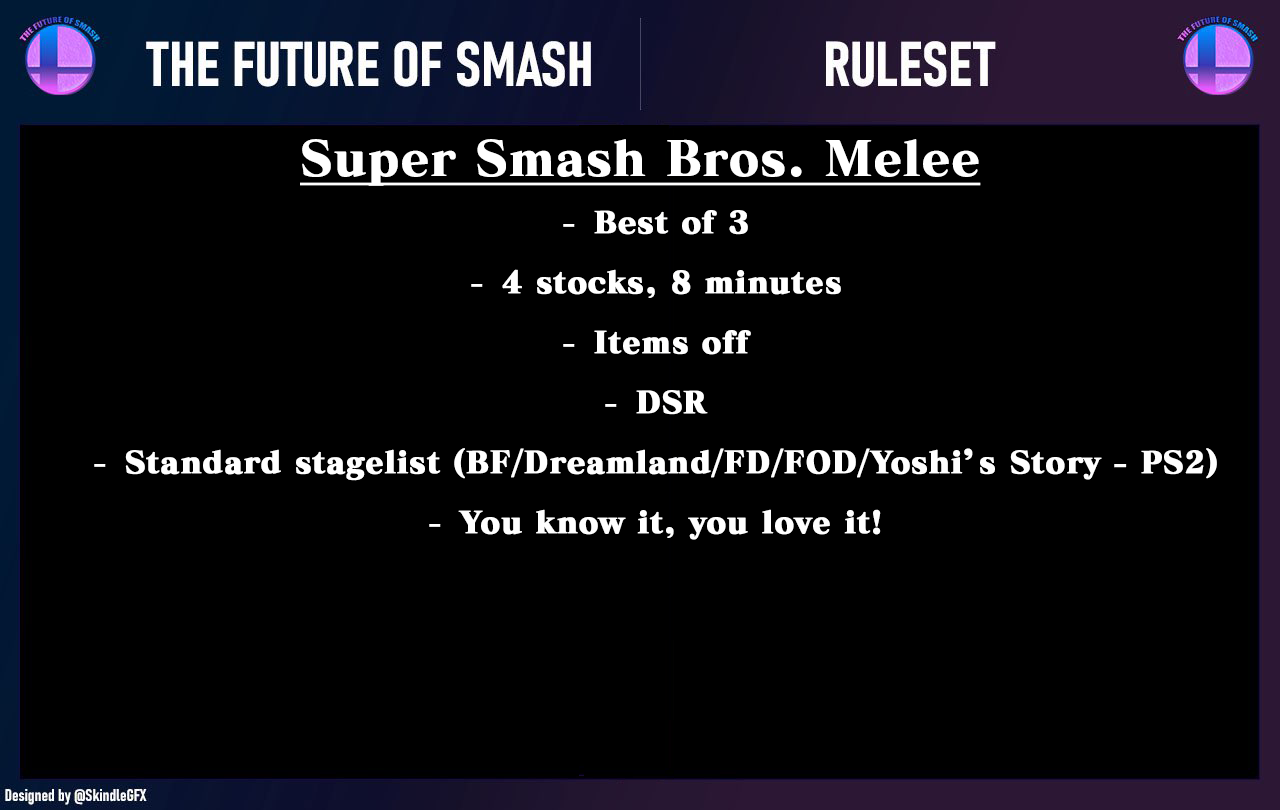 THE FUTURE OF SMASH

THE FUTURE OF SMASH

RULESET

THE FUTURE OF SMASH

Super Smash Bros. Melee

- Best of 3

- 4 stocks, 8 minutes

- Items off

- DSR

- Standard stagelist (BF/Dreamland/FD/FOD/Yoshi's Story - PS2)

- You know it, you love it!

Designed by @SkindleGFX